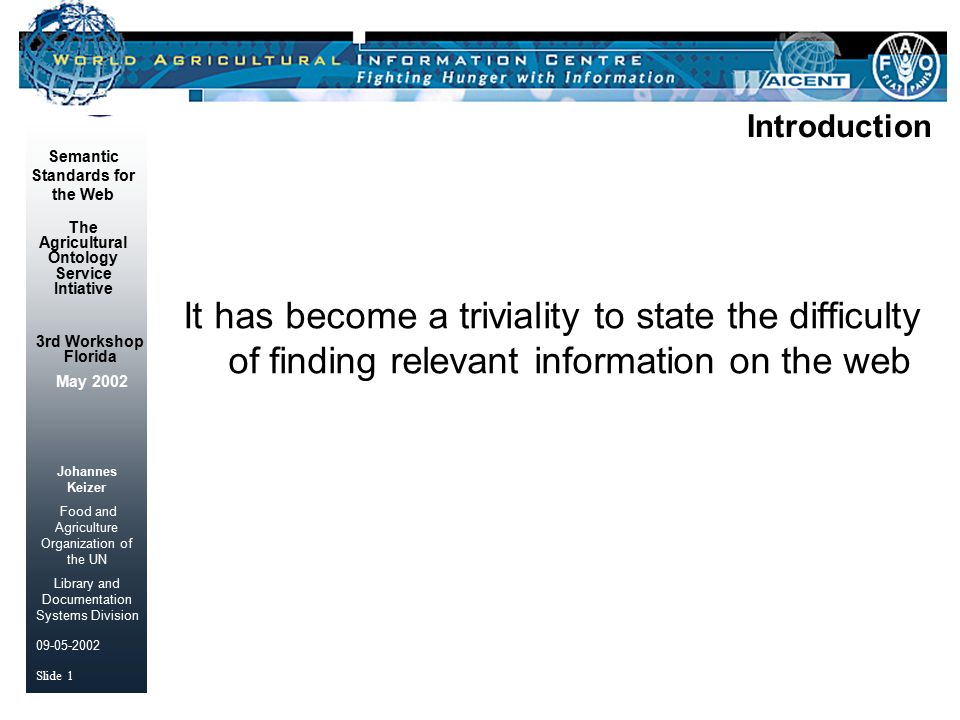 WORLD AGRICULTURAL INFORMATION CENTRE
Fighting Hunger with Information
WAICENT
FAO
FIAT PANIS

Introduction

Semantic Standards for the Web

The Agricultural Ontology Service Intiative

3rd Workshop Florida
May 2002

Johannes Keizer
Food and Agriculture Organization of the UN
Library and Documentation Systems Division

09-05-2002

Slide 1

It has become a triviality to state the difficulty of finding relevant information on the web